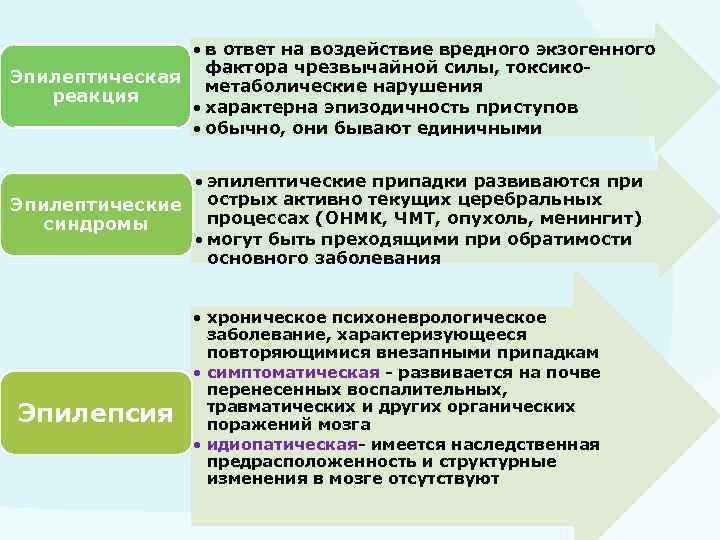 Эпилептическая реакция

• в ответ на воздействие вредного экзогенного фактора чрезвычайной силы, токсико-метаболические нарушения
• характерна эпизодичность приступов
• обычно, они бывают единичными

Эпилептические синдромы

• эпилептические припадки развиваются при острых активно текущих церебральных процессах (ОНМК, ЧМТ, опухоль, менингит)
• могут быть преходящими при обратимости основного заболевания

Эпилепсия

• хроническое психоневрологическое заболевание, характеризующееся повторяющимися внезапными припадкам
• симптоматическая - развивается на почве перенесенных воспалительных, травматических и других органических поражений мозга
• идиопатическая- имеется наследственная предрасположенность и структурные изменения в мозге отсутствуют